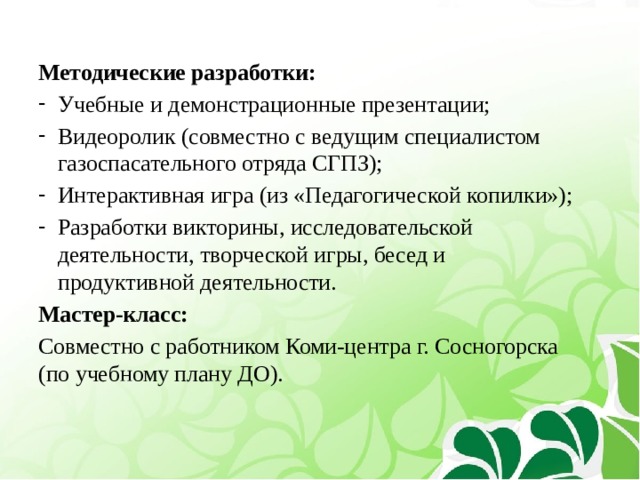 Методические разработки:
- Учебные и демонстрационные презентации;
- Видеоролик (совместно с ведущим специалистом газоспасательного отряда СГПЗ);
- Интерактивная игра (из «Педагогической копилки»);
- Разработки викторины, исследовательской деятельности, творческой игры, бесед и продуктивной деятельности.

Мастер-класс:
Совместно с работником Коми-центра г. Сосногорска (по учебному плану ДО).